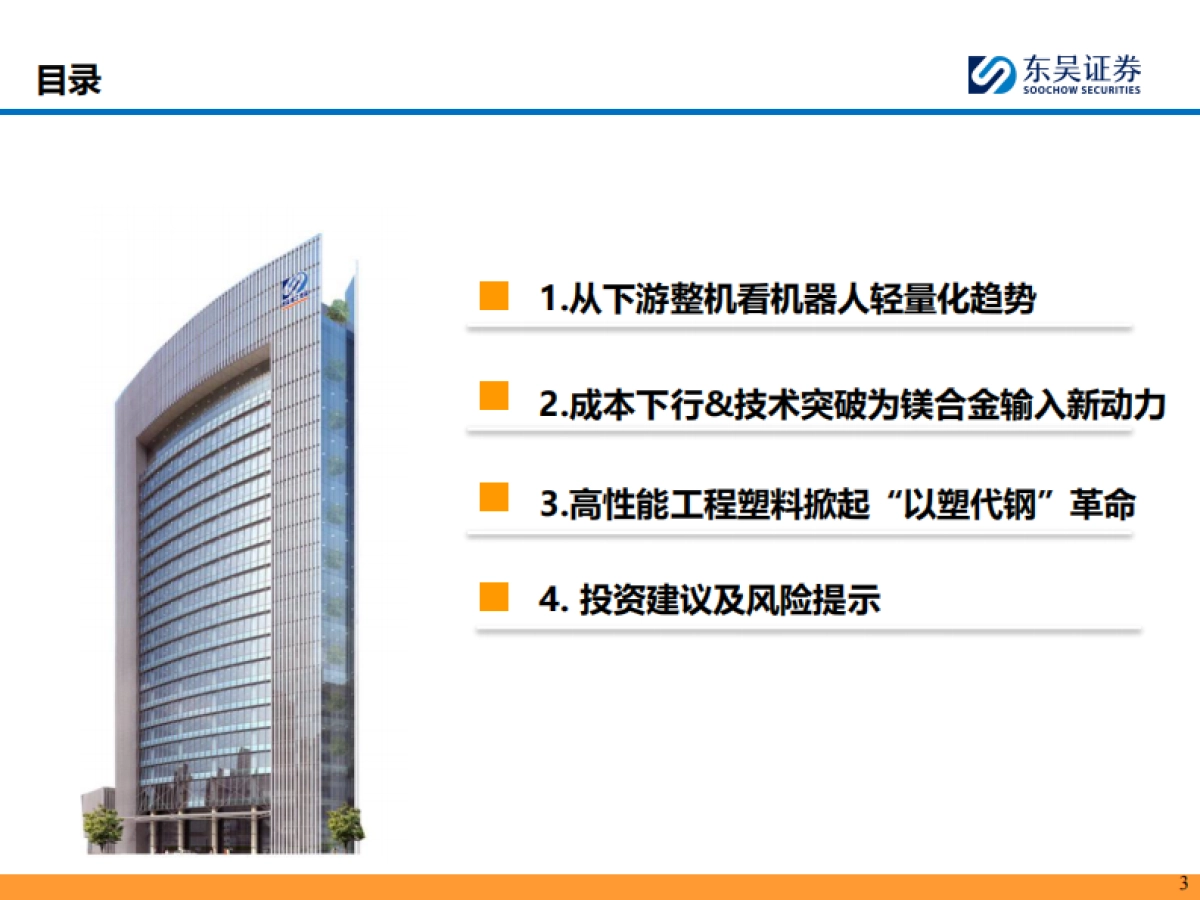 目录

东吴证券
SOOCHOW SECURITIES

1.从下游整机看机器人轻量化趋势

2.成本下行&技术突破为镁合金输入新动力

3.高性能工程塑料掀起“以塑代钢”革命

4. 投资建议及风险提示

3